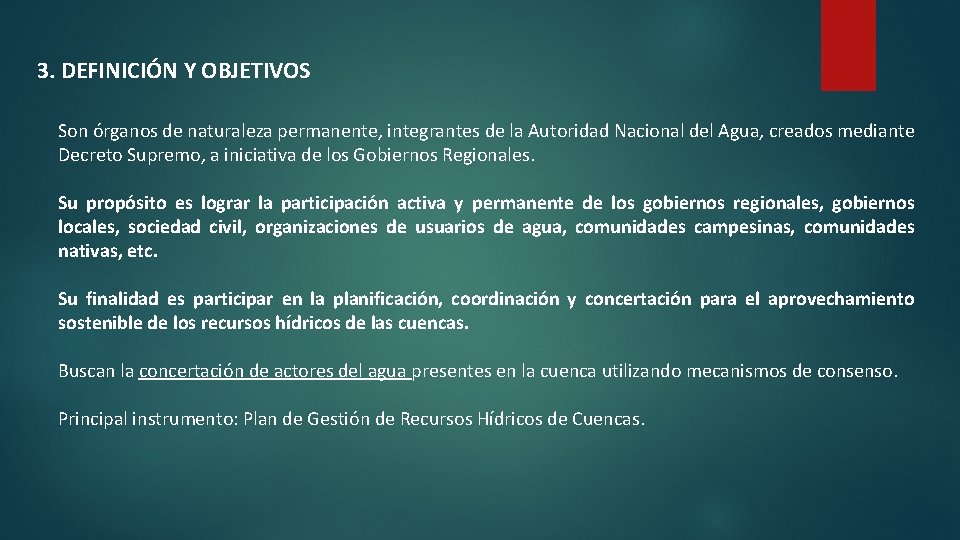 3. DEFINICIÓN Y OBJETIVOS

Son órganos de naturaleza permanente, integrantes de la Autoridad Nacional del Agua, creados mediante Decreto Supremo, a iniciativa de los Gobiernos Regionales.

Su propósito es lograr la participación activa y permanente de los gobiernos regionales, gobiernos locales, sociedad civil, organizaciones de usuarios de agua, comunidades campesinas, comunidades nativas, etc.

Su finalidad es participar en la planificación, coordinación y concertación para el aprovechamiento sostenible de los recursos hídricos de las cuencas.

Buscan la concertación de actores del agua presentes en la cuenca utilizando mecanismos de consenso.

Principal instrumento: Plan de Gestión de Recursos Hídricos de Cuencas.